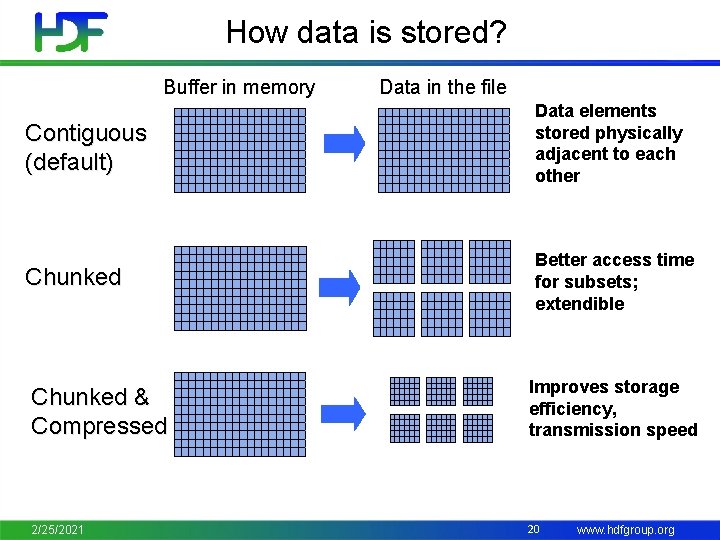 HDF

How data is stored?

Buffer in memory

Data in the file

Contiguous (default)

Data elements stored physically adjacent to each other

Chunked

Better access time for subsets; extendible

Chunked & Compressed

Improves storage efficiency, transmission speed

2/25/2021

20

www.hdfgroup.org